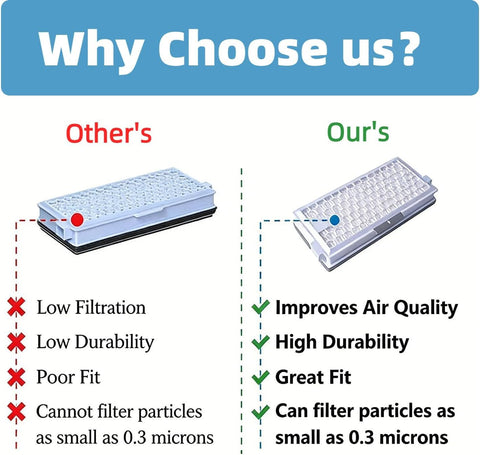 Why Choose us?

Other's

Low Filtration

Low Durability

Poor Fit

Cannot filter particles as small as 0.3 microns

Our's

Improves Air Quality

High Durability

Great Fit

Can filter particles as small as 0.3 microns